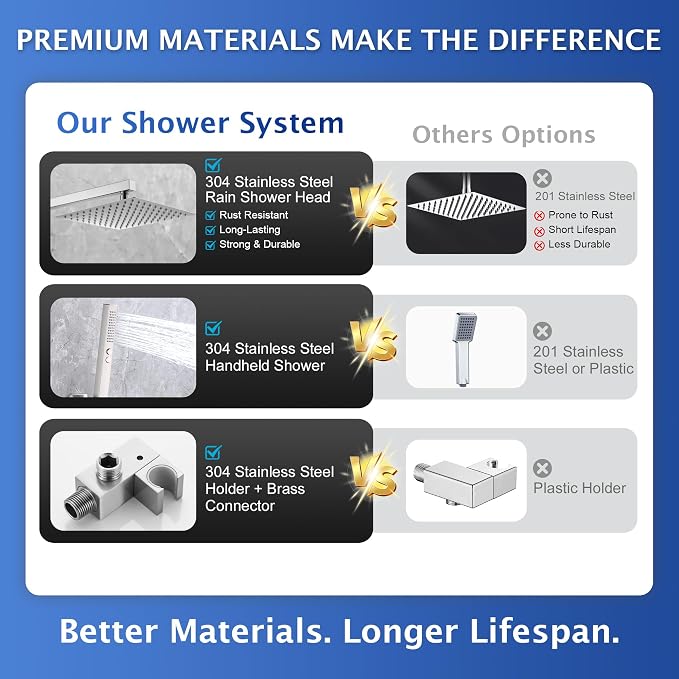 PREMIUM MATERIALS MAKE THE DIFFERENCE

Our Shower System

Others Options

304 Stainless Steel Rain Shower Head

Rust Resistant

Long-Lasting

Strong & Durable

VS

201 Stainless Steel

Prone to Rust

Short Lifespan

Less Durable

304 Stainless Steel Handheld Shower

VS

201 Stainless Steel or Plastic

304 Stainless Steel Holder + Brass Connector

VS

Plastic Holder

Better Materials. Longer Lifespan.